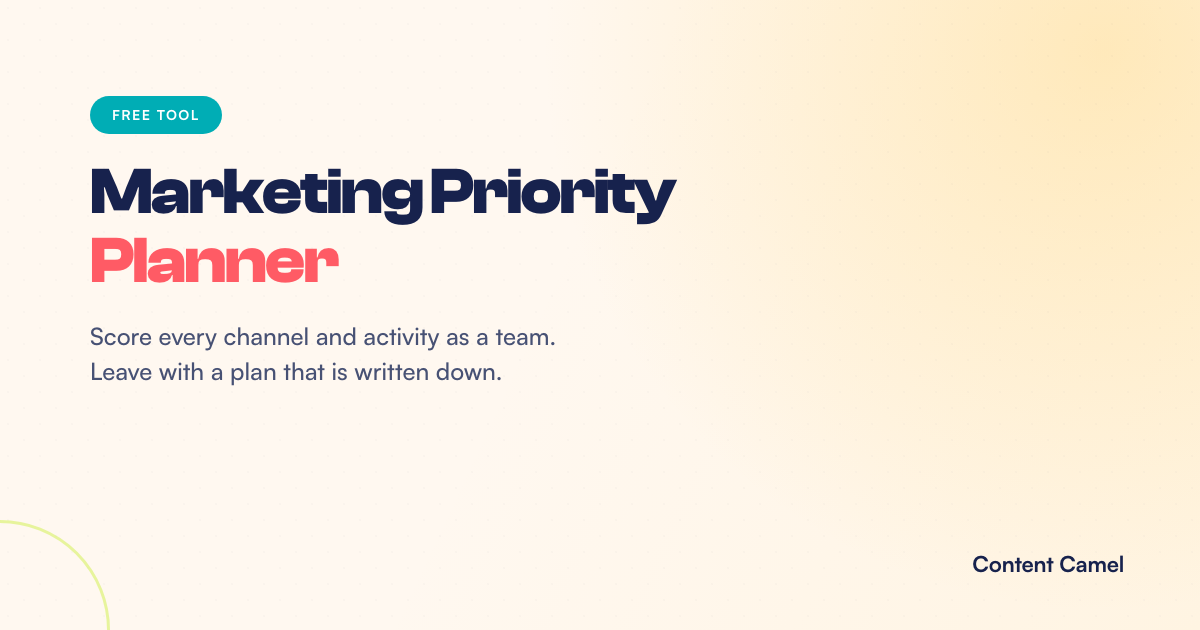 FREE TOOL

Marketing Priority Planner

Score every channel and activity as a team.
Leave with a plan that is written down.

Content Camel